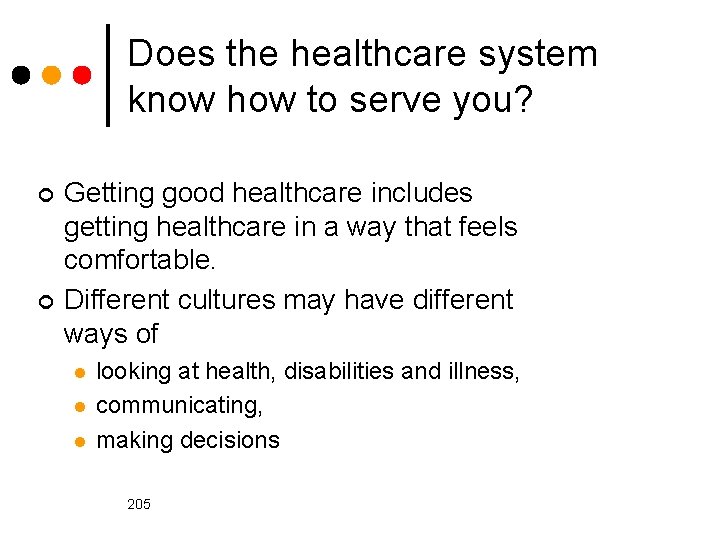 Does the healthcare system know how to serve you?

- Getting good healthcare includes getting healthcare in a way that feels comfortable.
- Different cultures may have different ways of
  - looking at health, disabilities and illness,
  - communicating,
  - making decisions

205